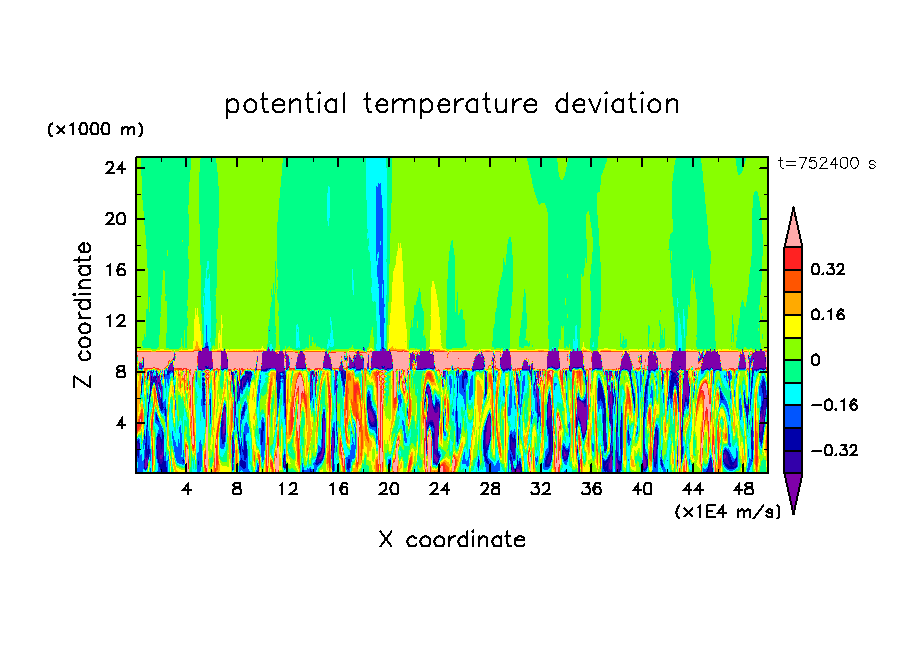 potential temperature deviation

(×1000 m)

t=752400 s

24
20
16
12
8
4

Z coordinate

4 8 12 16 20 24 28 32 36 40 44 48

(×1E4 m/s)

X coordinate

0.32
0.16
0
−0.16
−0.32